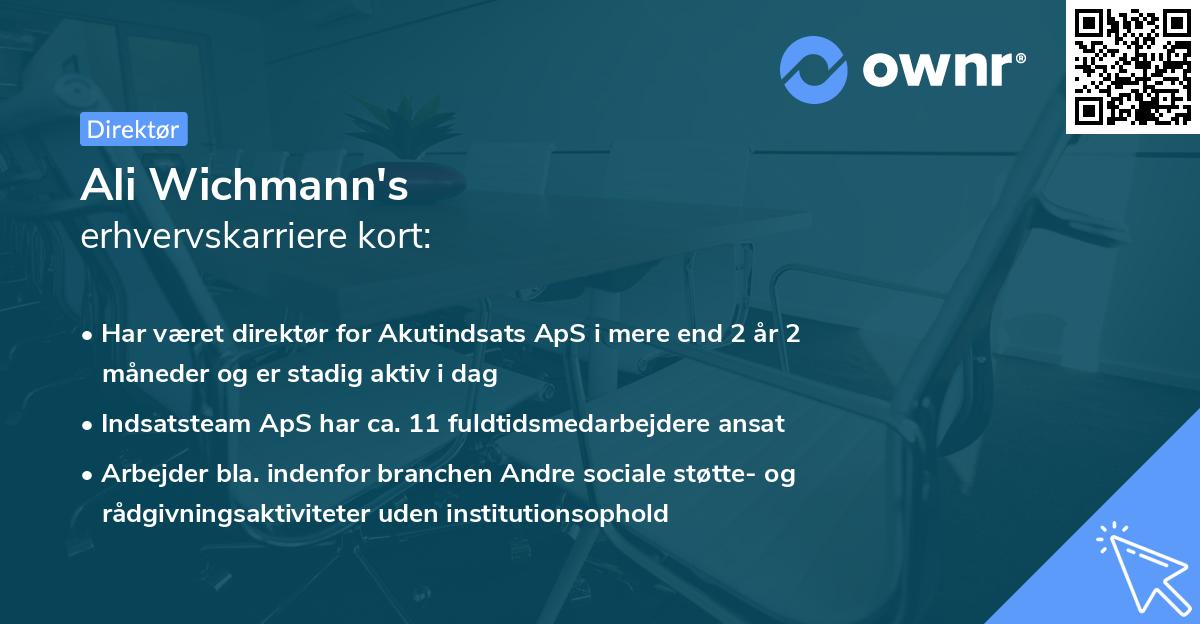 ownr®

Direktør

Ali Wichmann's
erhvervskarriere kort:

• Har været direktør for Akutindsats ApS i mere end 2 år 2 måneder og er stadig aktiv i dag

• Indsatsteam ApS har ca. 11 fuldtidsmedarbejdere ansat

• Arbejder bla. indenfor branchen Andre sociale støtte- og rådgivningsaktiviteter uden institutionsophold